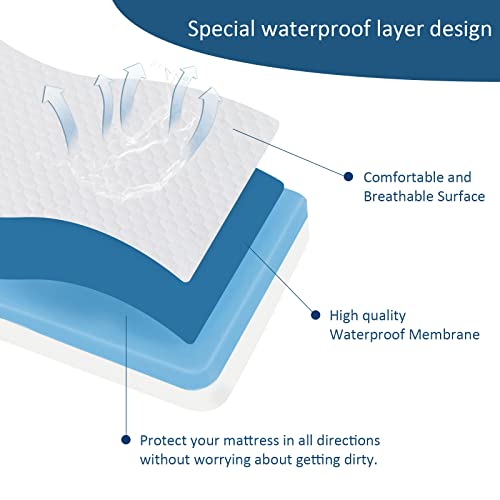 Special waterproof layer design

Comfortable and Breathable Surface

High quality Waterproof Membrane

Protect your mattress in all directions without worrying about getting dirty.